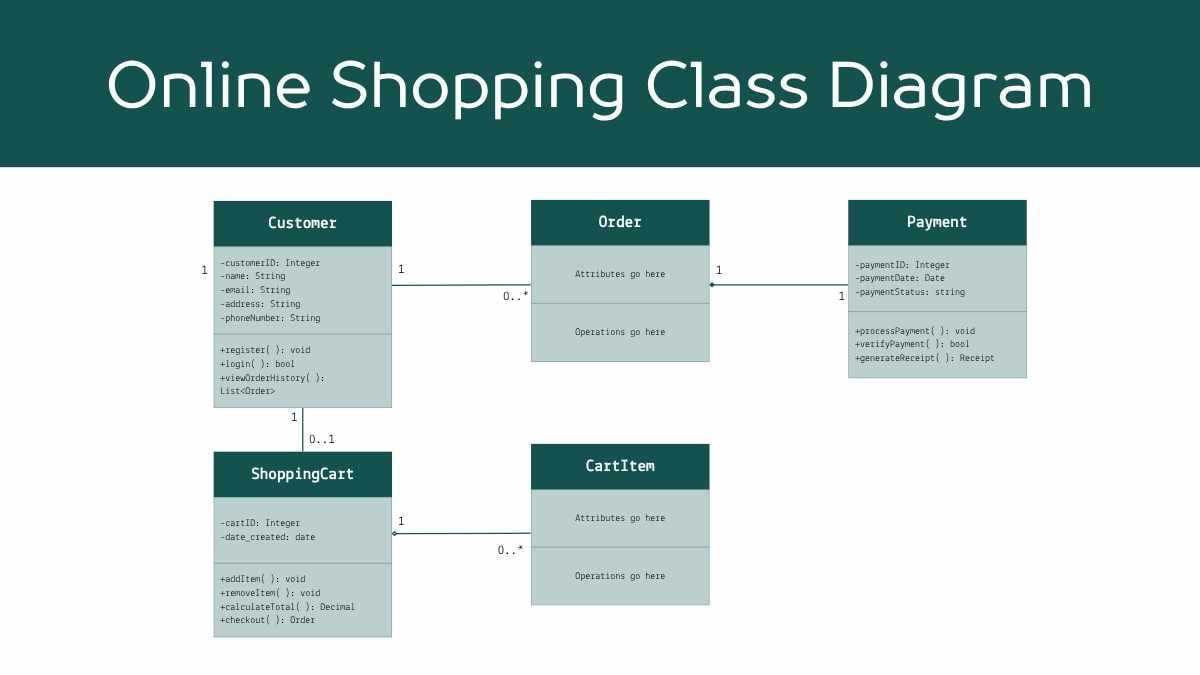 Online Shopping Class Diagram

Customer

-customerID: Integer
-name: String
-email: String
-address: String
-phoneNumber: String

+register( ): void
+login( ): bool
+viewOrderHistory( ): List<Order>

1

1

0..*

Order

Attributes go here

Operations go here

1

1

Payment

-paymentID: Integer
-paymentDate: Date
-paymentStatus: string

+processPayment( ): void
+verifyPayment( ): bool
+generateReceipt( ): Receipt

1

0..1

ShoppingCart

-cartID: Integer
-date_created: date

+addItem( ): void
+removeItem( ): void
+calculateTotal( ): Decimal
+checkout( ): Order

1

0..*

CartItem

Attributes go here

Operations go here